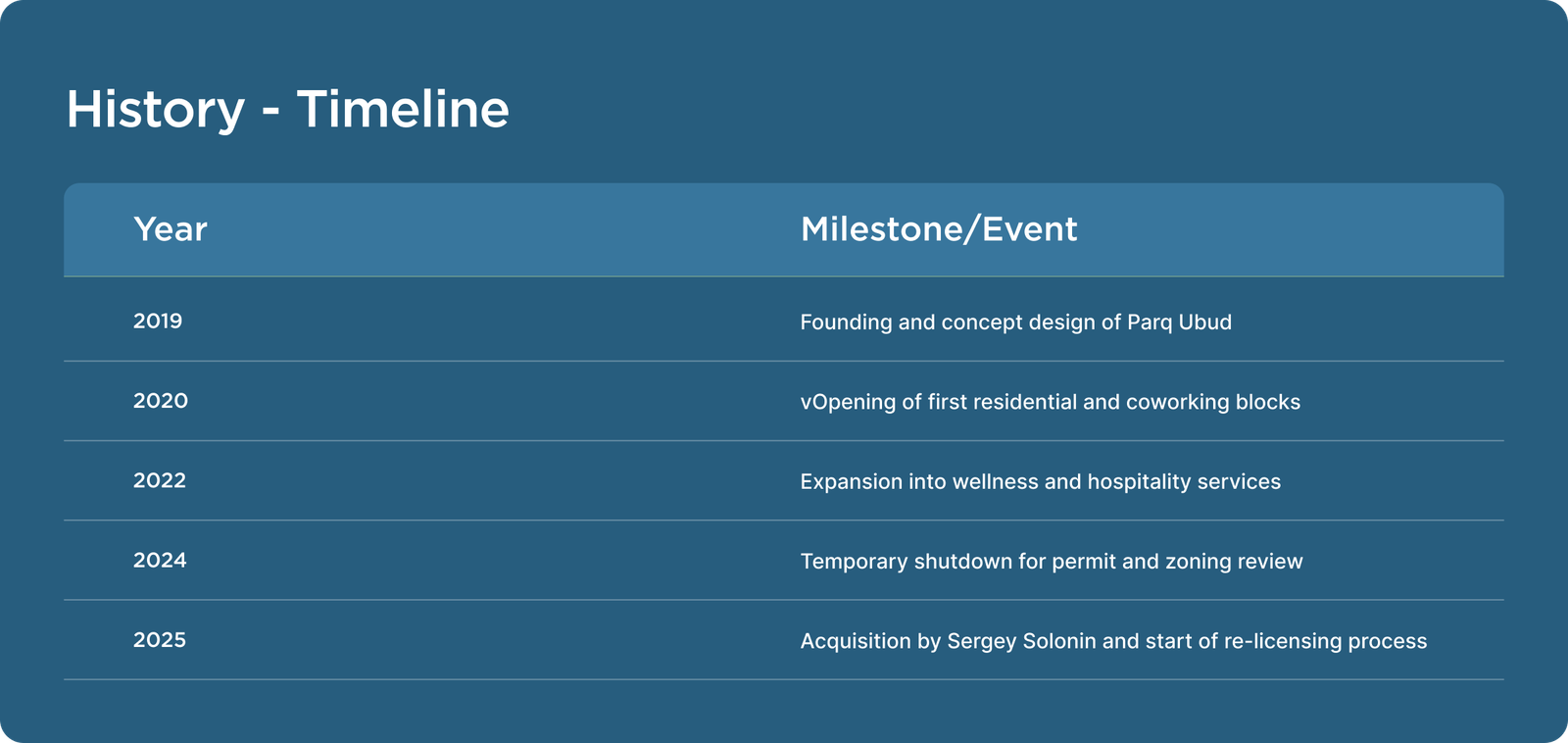 History - Timeline

| Year | Milestone/Event |
|---|---|
| 2019 | Founding and concept design of Parq Ubud |
| 2020 | vOpening of first residential and coworking blocks |
| 2022 | Expansion into wellness and hospitality services |
| 2024 | Temporary shutdown for permit and zoning review |
| 2025 | Acquisition by Sergey Solonin and start of re-licensing process |